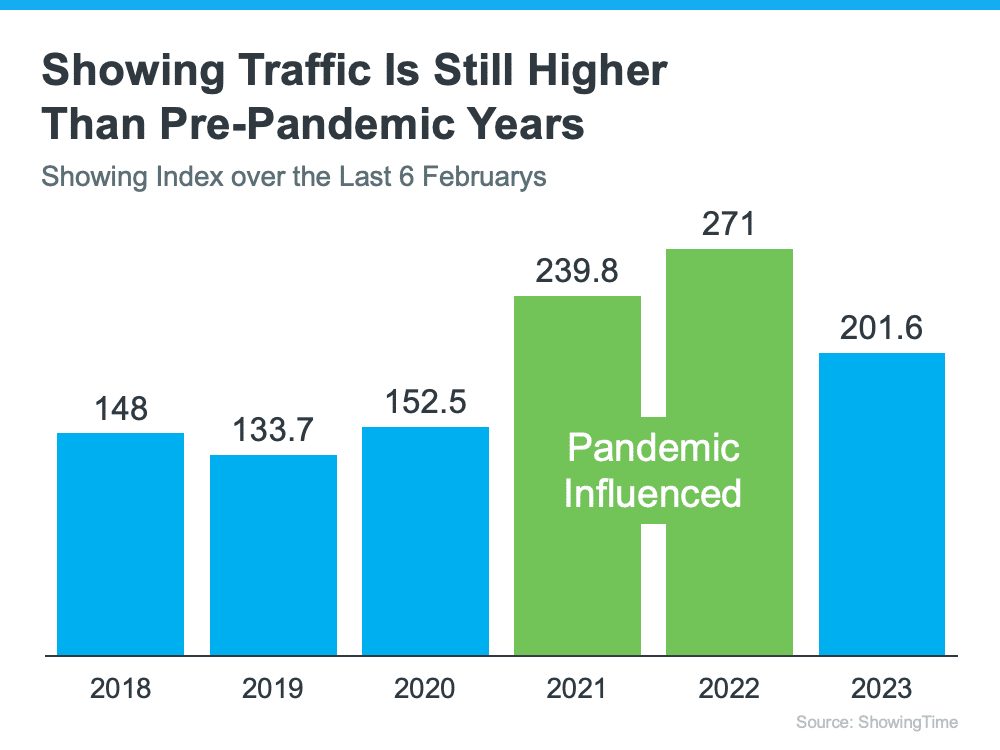 Showing Traffic Is Still Higher Than Pre-Pandemic Years

Showing Index over the Last 6 Februarys

148
133.7
152.5
239.8
271
201.6

Pandemic Influenced

2018
2019
2020
2021
2022
2023

Source: ShowingTime